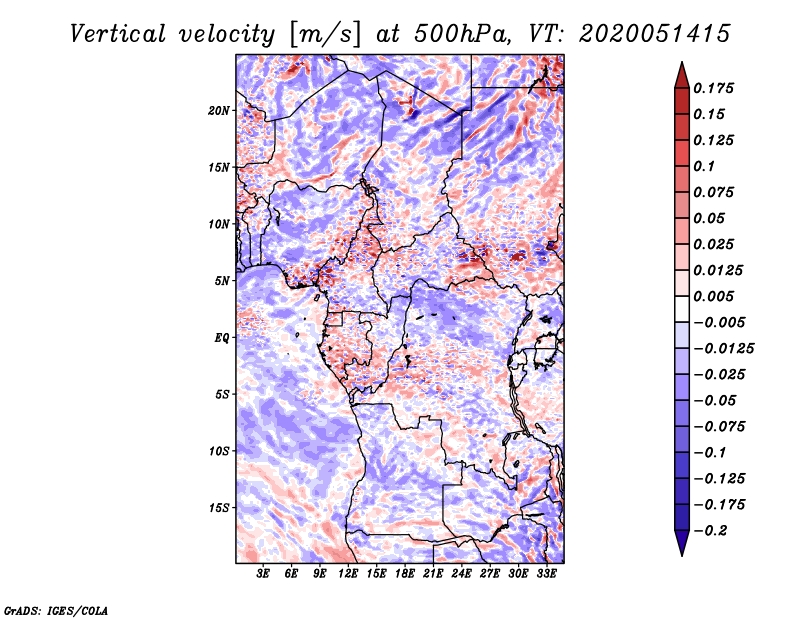 Vertical velocity [m/s] at 500hPa, VT: 2020051415

20N
15N
10N
5N
EQ
5S
10S
15S

3E 6E 9E 12E 15E 18E 21E 24E 27E 30E 33E

0.175
0.15
0.125
0.1
0.075
0.05
0.025
0.0125
0.005
−0.005
−0.0125
−0.025
−0.05
−0.075
−0.1
−0.125
−0.175
−0.2

GrADS: IGES/COLA